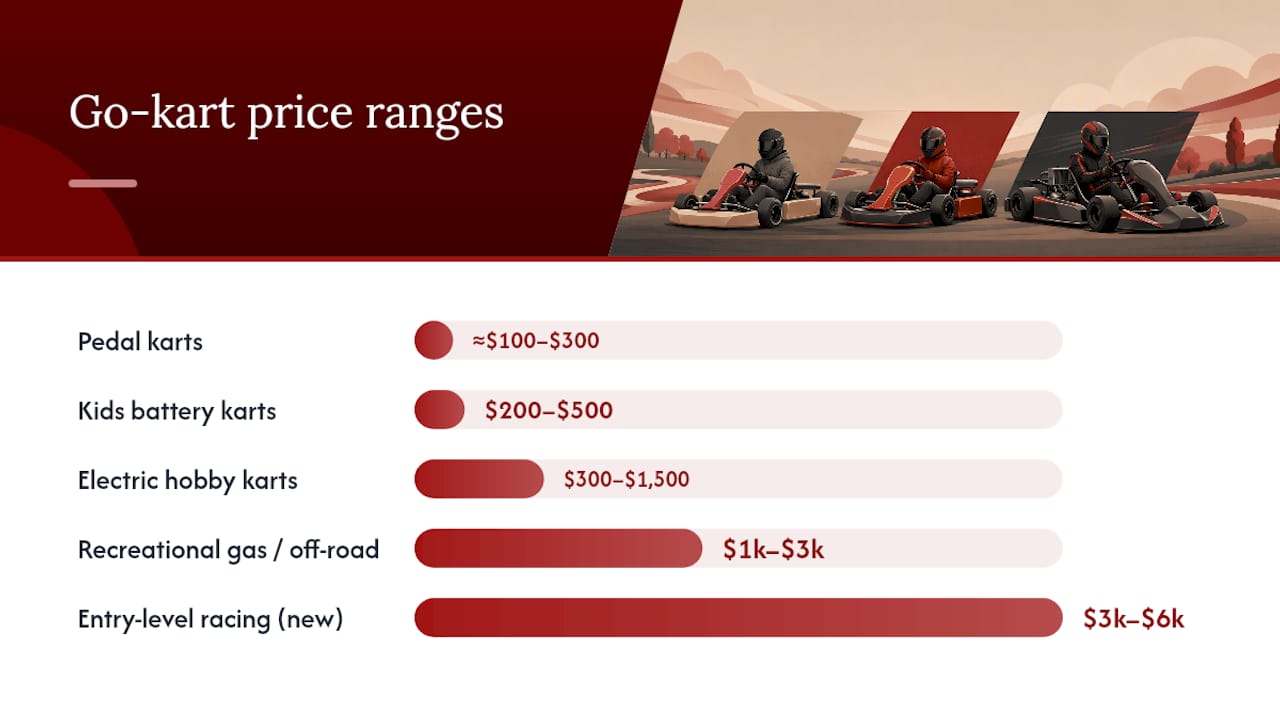 Go-kart price ranges

Pedal karts ≈\$100–\$300

Kids battery karts \$200–\$500

Electric hobby karts \$300–\$1,500

Recreational gas / off-road \$1k–\$3k

Entry-level racing (new) \$3k–\$6k